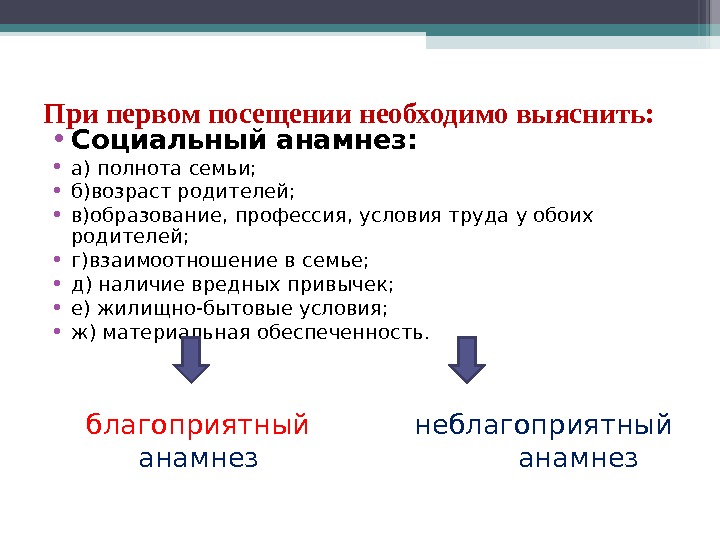 При первом посещении необходимо выяснить:

• Социальный анамнез:
• а) полнота семьи;
• б)возраст родителей;
• в)образование, профессия, условия труда у обоих родителей;
• г)взаимоотношение в семье;
• д) наличие вредных привычек;
• е) жилищно-бытовые условия;
• ж) материальная обеспеченность.

благоприятный анамнез

неблагоприятный анамнез